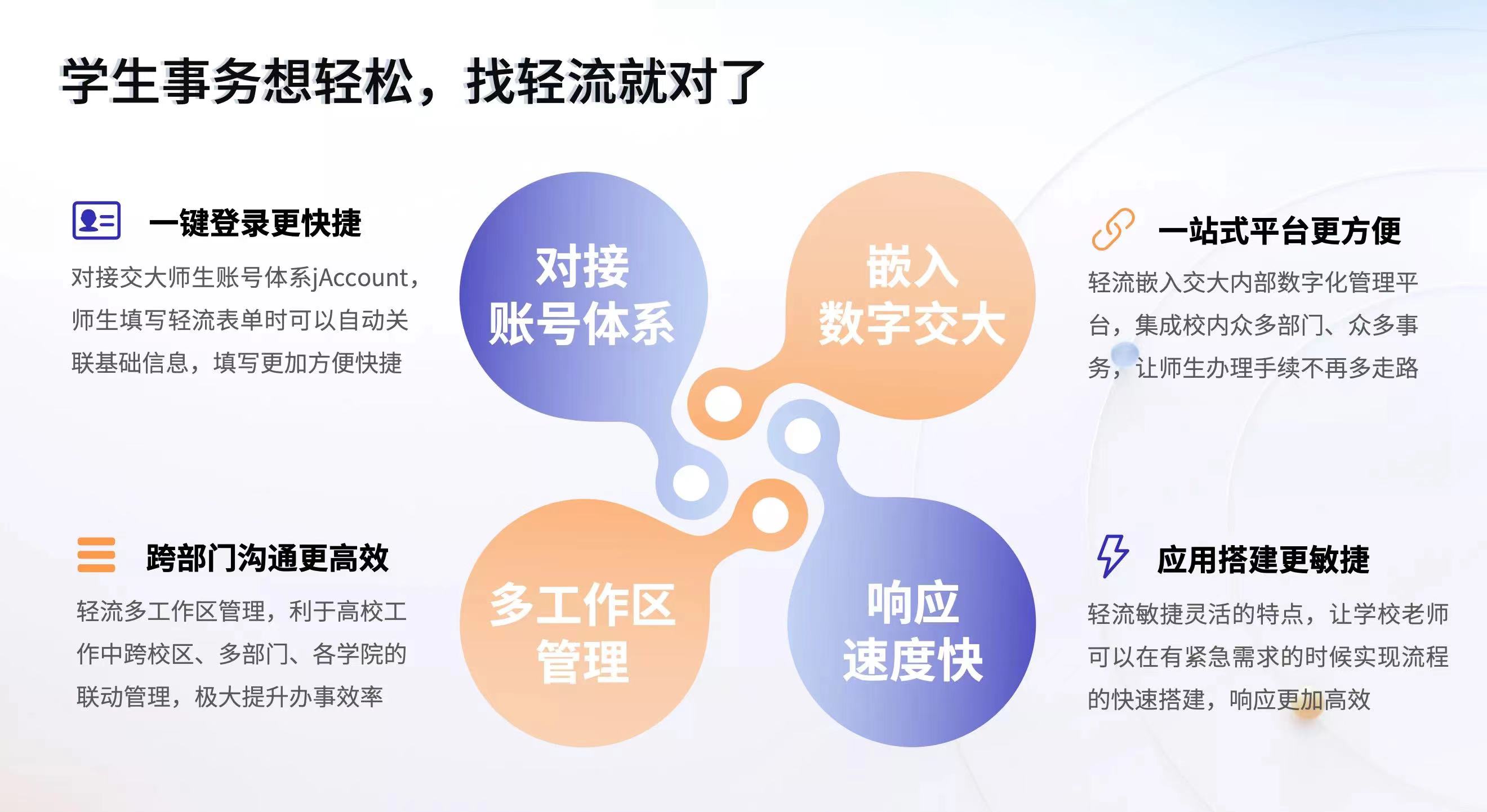 学生事务想轻松，找轻流就对了

一键登录更快捷

对接交大师生账号体系jAccount，师生填写轻流表单时可以自动关联基础信息，填写更加方便快捷

对接
账号体系

嵌入
数字交大

一站式平台更方便

轻流嵌入交大内部数字化管理平台，集成校内众多部门、众多事务，让师生办理手续不再多走路

跨部门沟通更高效

轻流多工作区管理，利于高校工作中跨校区、多部门、各学院的联动管理，极大提升办事效率

多工作区
管理

响应
速度快

应用搭建更敏捷

轻流敏捷灵活的特点，让学校老师可以在有紧急需求的时候实现流程的快速搭建，响应更加高效